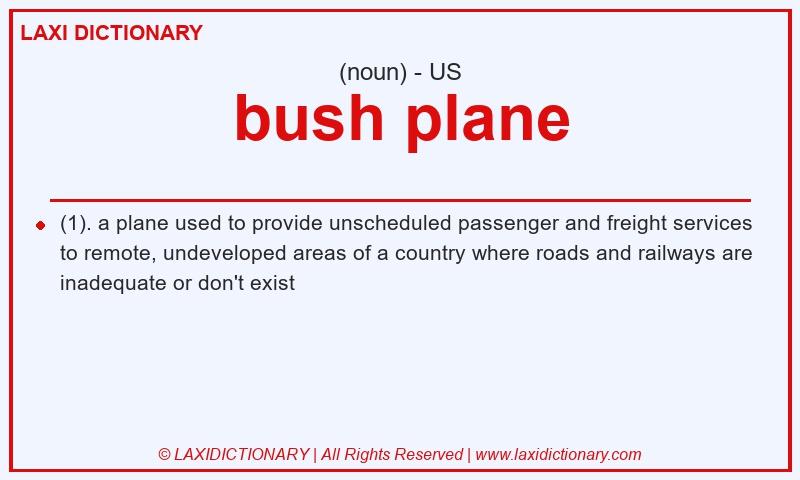 LAXI DICTIONARY

(noun) - US

bush plane

(1). a plane used to provide unscheduled passenger and freight services to remote, undeveloped areas of a country where roads and railways are inadequate or don't exist

© LAXIDICTIONARY | All Rights Reserved | www.laxidictionary.com